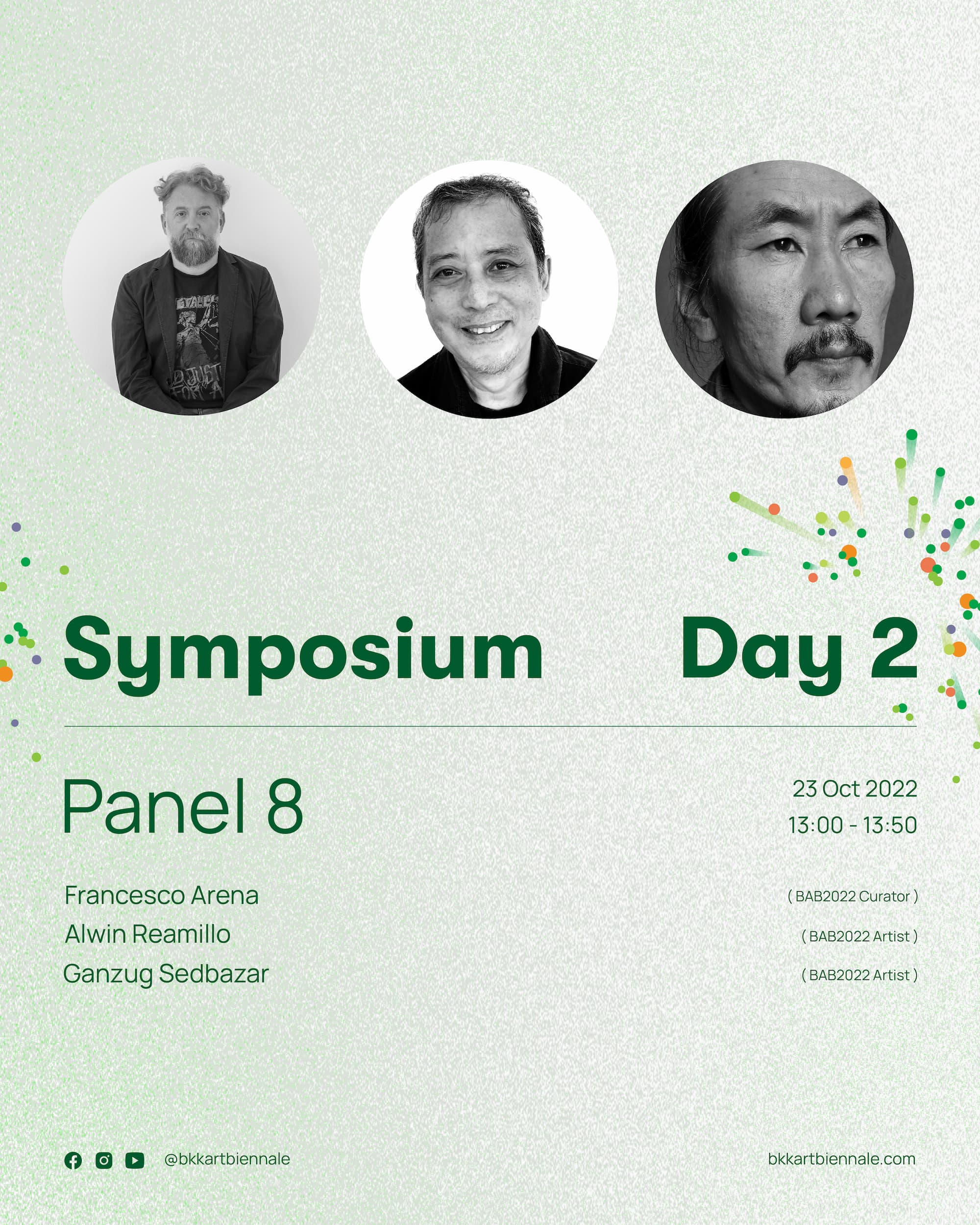 Symposium Day 2

Panel 8

23 Oct 2022
13:00 - 13:50

Francesco Arena ( BAB2022 Curator )
Alwin Reamillo ( BAB2022 Artist )
Ganzug Sedbazar ( BAB2022 Artist )

@bkkartbiennale

bkkartbiennale.com